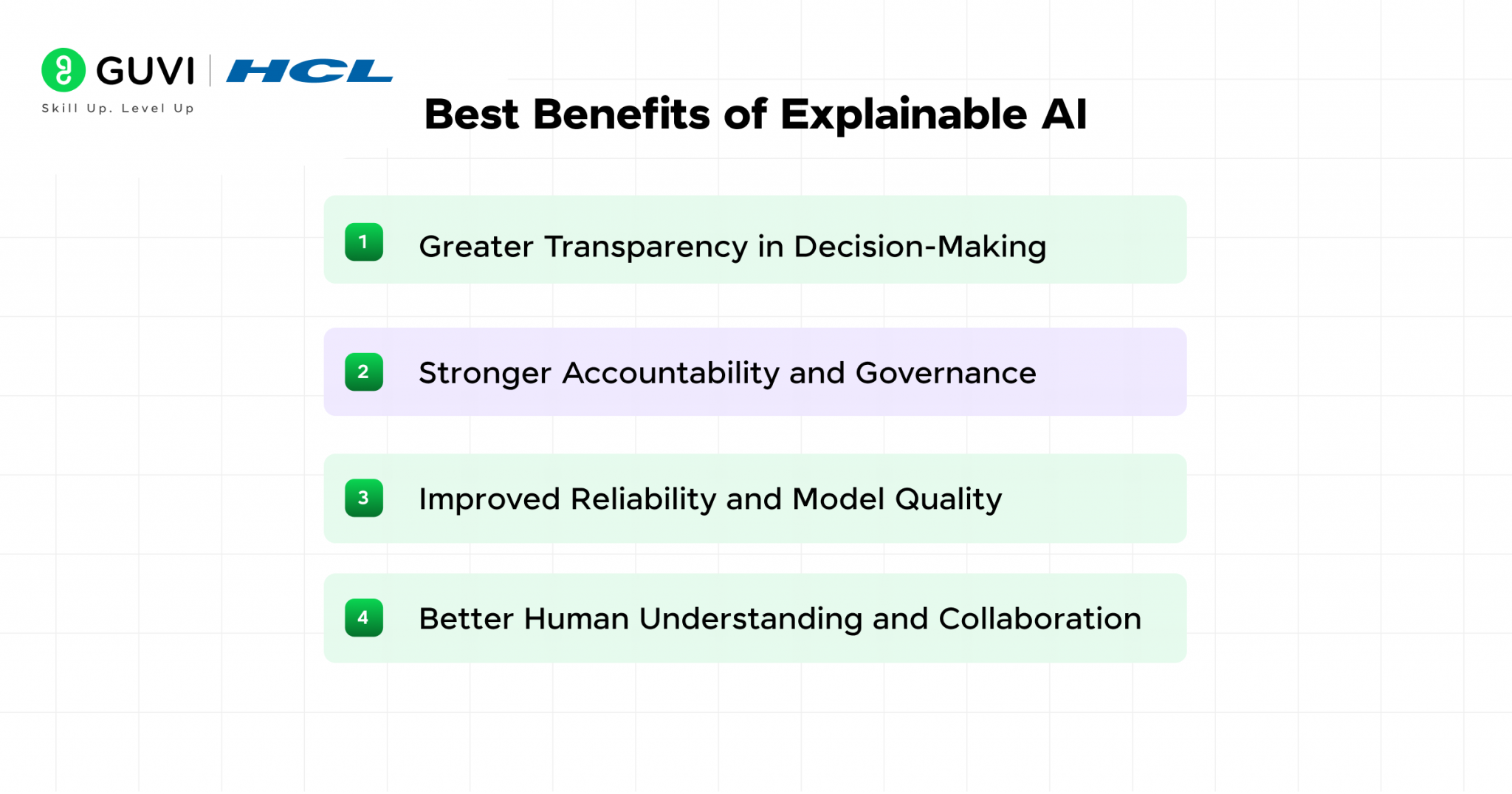 GUVI | HCL
Skill Up. Level Up

Best Benefits of Explainable AI

1 Greater Transparency in Decision-Making

2 Stronger Accountability and Governance

3 Improved Reliability and Model Quality

4 Better Human Understanding and Collaboration